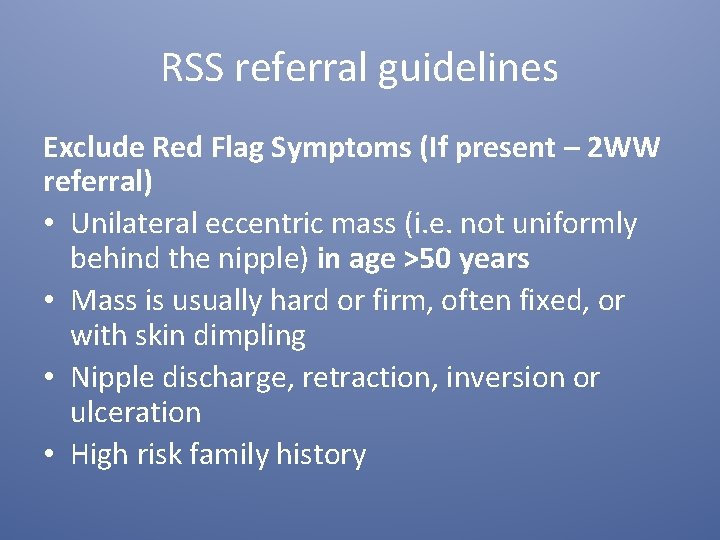 RSS referral guidelines

Exclude Red Flag Symptoms (If present – 2WW referral)

• Unilateral eccentric mass (i.e. not uniformly behind the nipple) in age >50 years
• Mass is usually hard or firm, often fixed, or with skin dimpling
• Nipple discharge, retraction, inversion or ulceration
• High risk family history